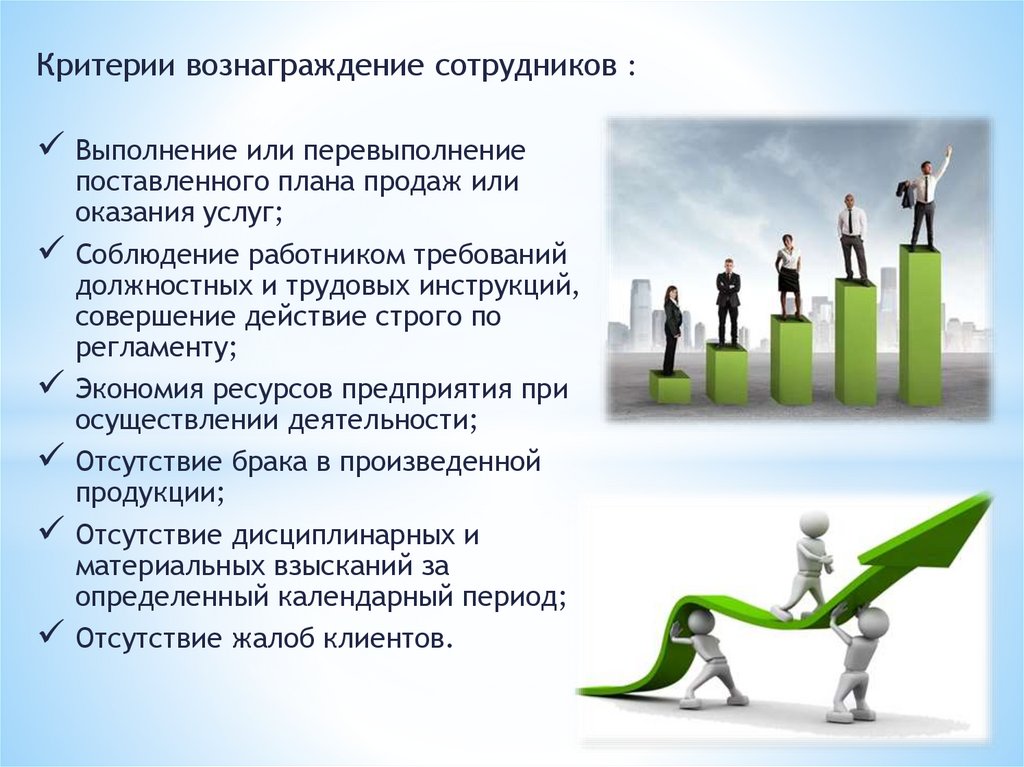 Критерии вознаграждение сотрудников :

✓ Выполнение или перевыполнение поставленного плана продаж или оказания услуг;
✓ Соблюдение работником требований должностных и трудовых инструкций, совершение действие строго по регламенту;
✓ Экономия ресурсов предприятия при осуществлении деятельности;
✓ Отсутствие брака в произведенной продукции;
✓ Отсутствие дисциплинарных и материальных взысканий за определенный календарный период;
✓ Отсутствие жалоб клиентов.